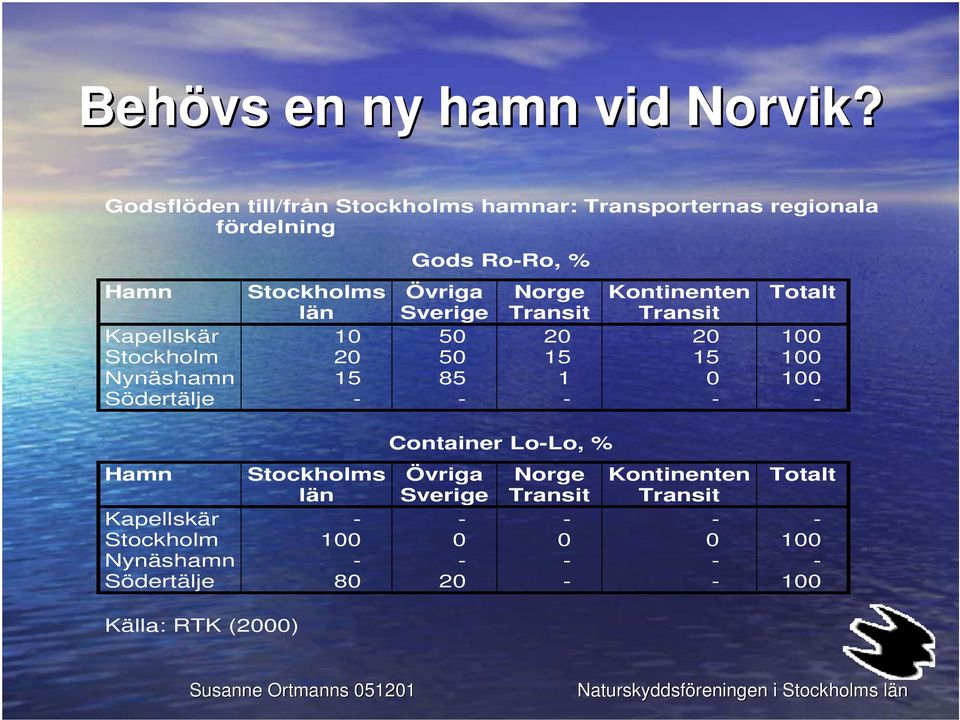 Behövs en ny hamn vid Norvik?

Godsflöden till/från Stockholms hamnar: Transporternas regionala fördelning

Gods Ro-Ro, %

| Hamn | Stockholms län | Övriga Sverige | Norge Transit | Kontinenten Transit | Totalt |
|---|---|---|---|---|---|
| Kapellskär | 10 | 50 | 20 | 20 | 100 |
| Stockholm | 20 | 50 | 15 | 15 | 100 |
| Nynäshamn | 15 | 85 | 1 | 0 | 100 |
| Södertälje | - | - | - | - | - |

Container Lo-Lo, %

| Hamn | Stockholms län | Övriga Sverige | Norge Transit | Kontinenten Transit | Totalt |
|---|---|---|---|---|---|
| Kapellskär | - | - | - | - | - |
| Stockholm | 100 | 0 | 0 | 0 | 100 |
| Nynäshamn | - | - | - | - | - |
| Södertälje | 80 | 20 | - | - | 100 |

Källa: RTK (2000)

Susanne Ortmanns 051201

Naturskyddsföreningen i Stockholms län